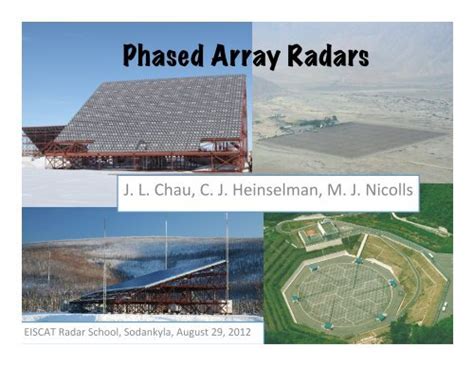 Phased Array Radars

J. L. Chau, C. J. Heinselman, M. J. Nicolls

EISCAT Radar School, Sodankyla, August 29, 2012